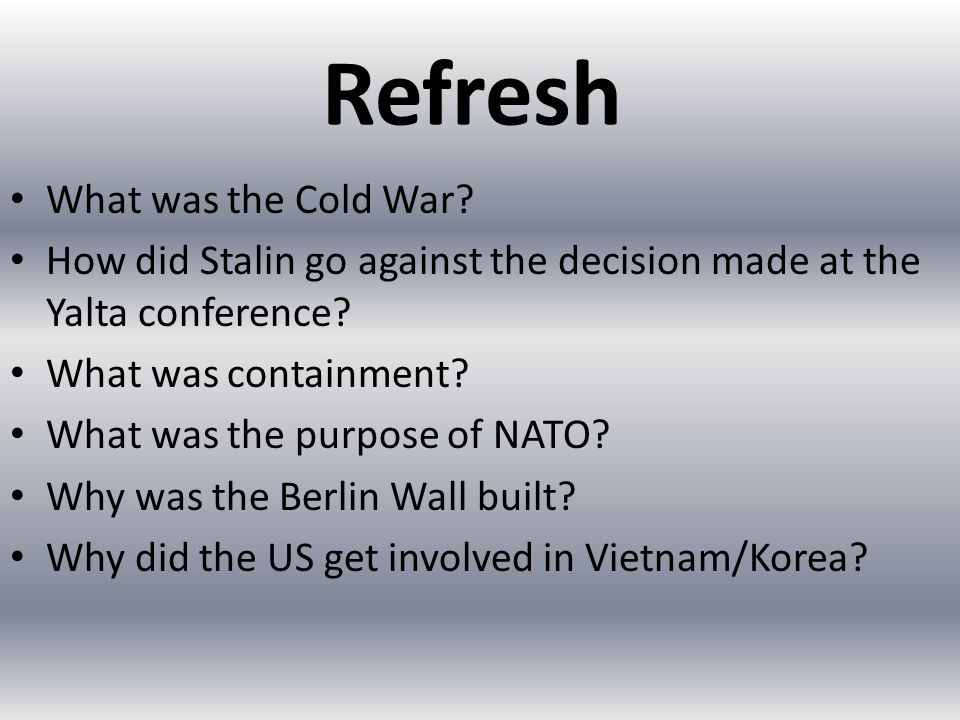 Refresh

• What was the Cold War?
• How did Stalin go against the decision made at the Yalta conference?
• What was containment?
• What was the purpose of NATO?
• Why was the Berlin Wall built?
• Why did the US get involved in Vietnam/Korea?